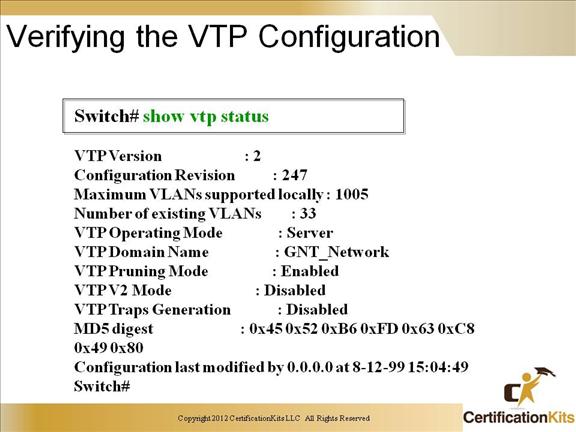 Verifying the VTP Configuration

Switch# show vtp status

VTP Version : 2
Configuration Revision : 247
Maximum VLANs supported locally : 1005
Number of existing VLANs : 33
VTP Operating Mode : Server
VTP Domain Name : GNT_Network
VTP Pruning Mode : Enabled
VTP V2 Mode : Disabled
VTP Traps Generation : Disabled
MD5 digest : 0x45 0x52 0xB6 0xFD 0x63 0xC8 0x49 0x80
Configuration last modified by 0.0.0.0 at 8-12-99 15:04:49
Switch#

Copyright 2012 CertificationKits LLC All Rights Reserved

CertificationKits